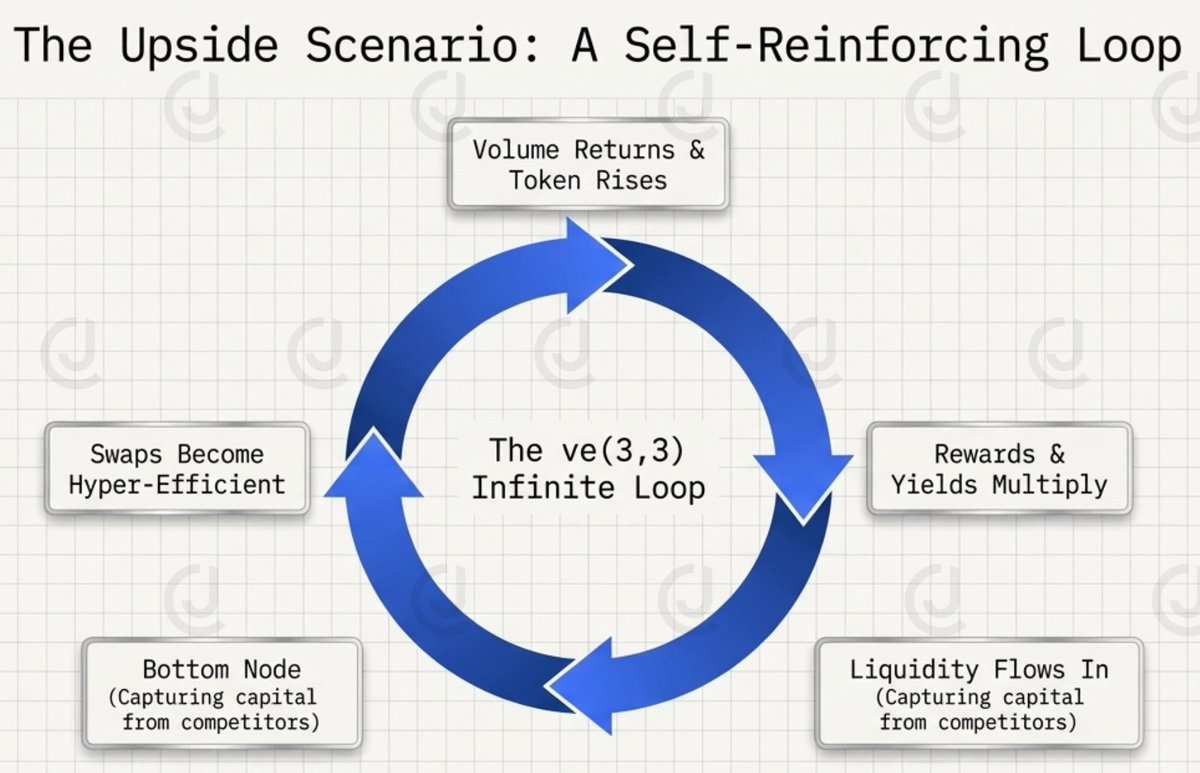 The Upside Scenario: A Self-Reinforcing Loop

Volume Returns & Token Rises

Rewards & Yields Multiply

Liquidity Flows In
(Capturing capital from competitors)

Bottom Node
(Capturing capital from competitors)

Swaps Become Hyper-Efficient

The ve(3,3) Infinite Loop